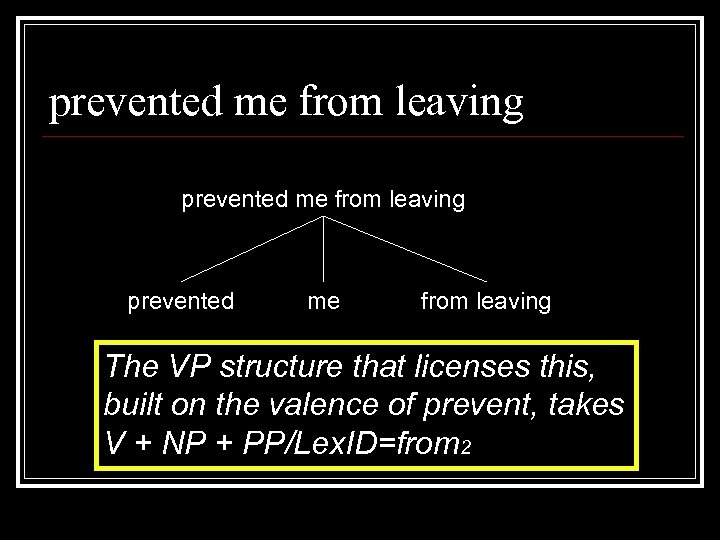 prevented me from leaving

prevented me from leaving

prevented

me

from leaving

The VP structure that licenses this, built on the valence of prevent, takes V + NP + PP/LexID=from$_2$